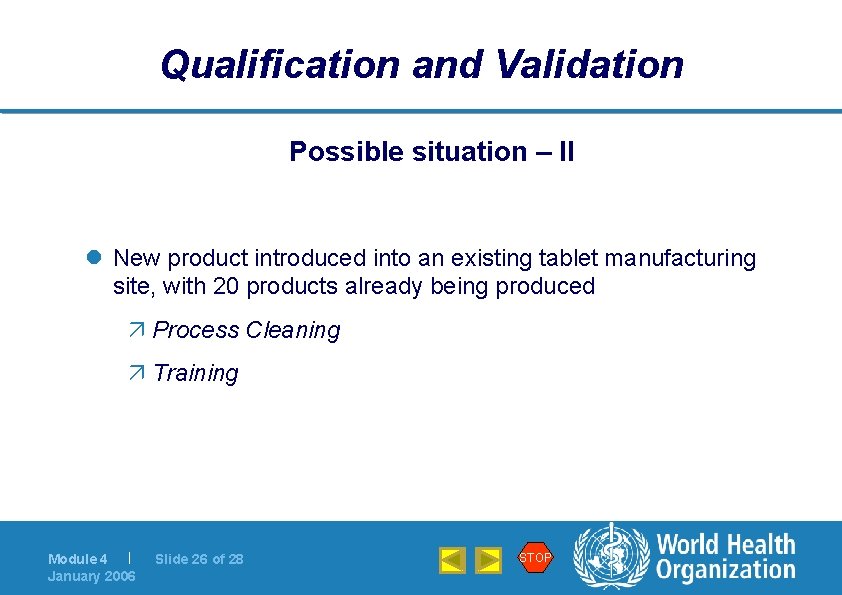 Qualification and Validation

Possible situation – II

New product introduced into an existing tablet manufacturing site, with 20 products already being produced

Process Cleaning

Training

Module 4 | Slide 26 of 28
January 2006

STOP

World Health Organization